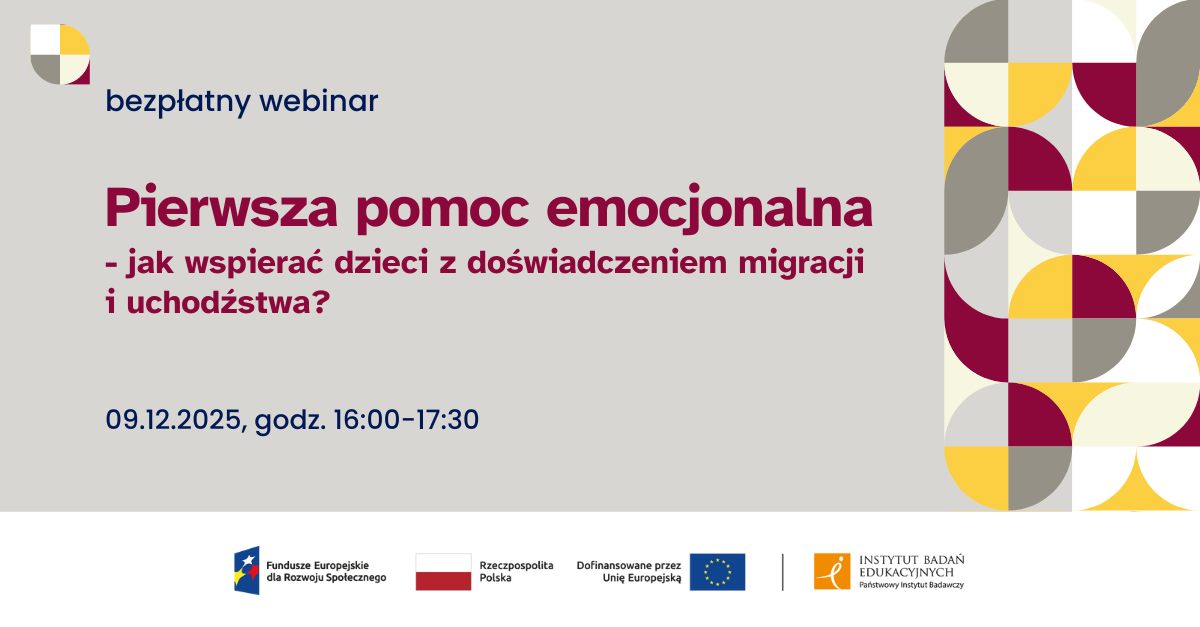 bezpłatny webinar

Pierwsza pomoc emocjonalna - jak wspierać dzieci z doświadczeniem migracji i uchodźstwa?

09.12.2025, godz. 16:00-17:30

Fundusze Europejskie dla Rozwoju Społecznego

Rzeczpospolita Polska

Dofinansowane przez Unię Europejską

INSTYTUT BADAŃ EDUKACYJNYCH
Państwowy Instytut Badawczy